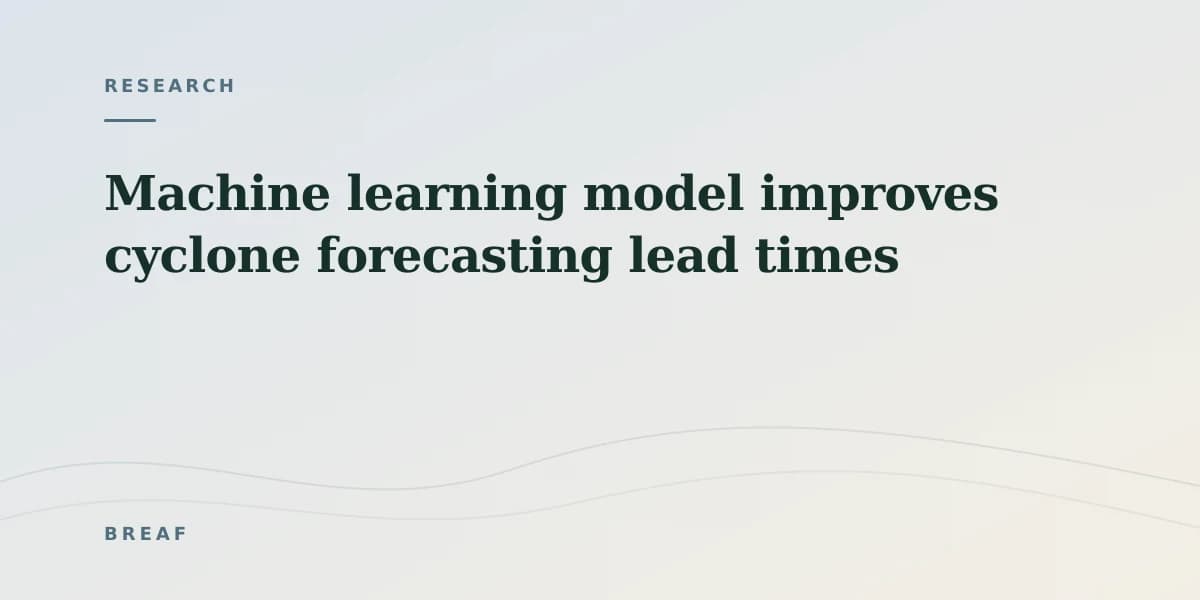 RESEARCH

Machine learning model improves cyclone forecasting lead times

BREAF